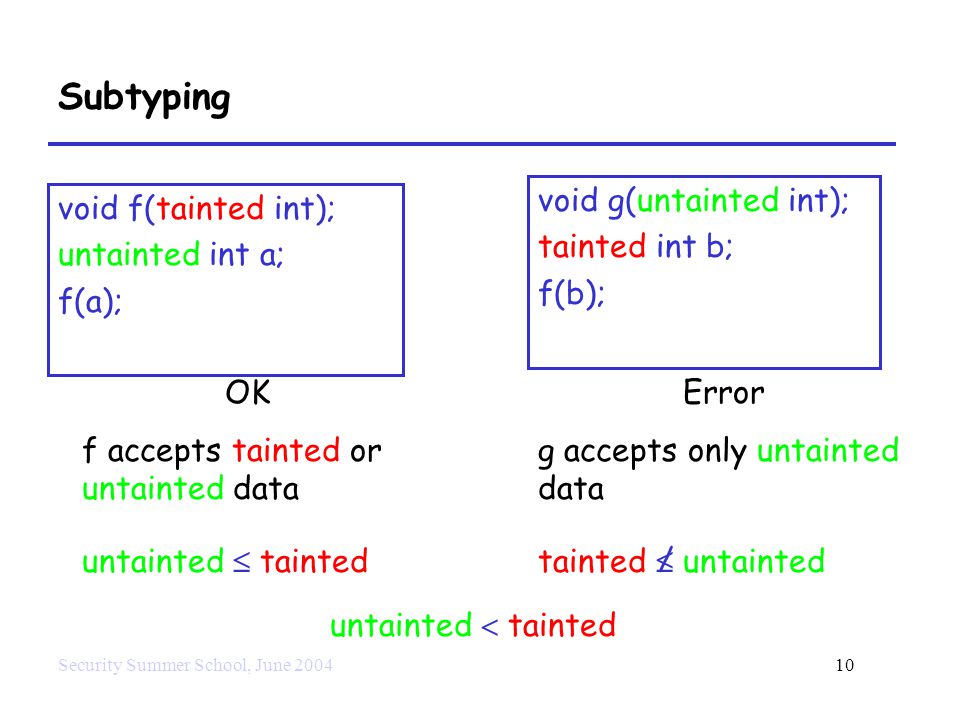 Subtyping

void f(tainted int);
untainted int a;
f(a);

OK

f accepts tainted or untainted data

untainted $\leq$ tainted

void g(untainted int);
tainted int b;
f(b);

Error

g accepts only untainted data

tainted $\not\leq$ untainted

untainted $<$ tainted

Security Summer School, June 2004

10